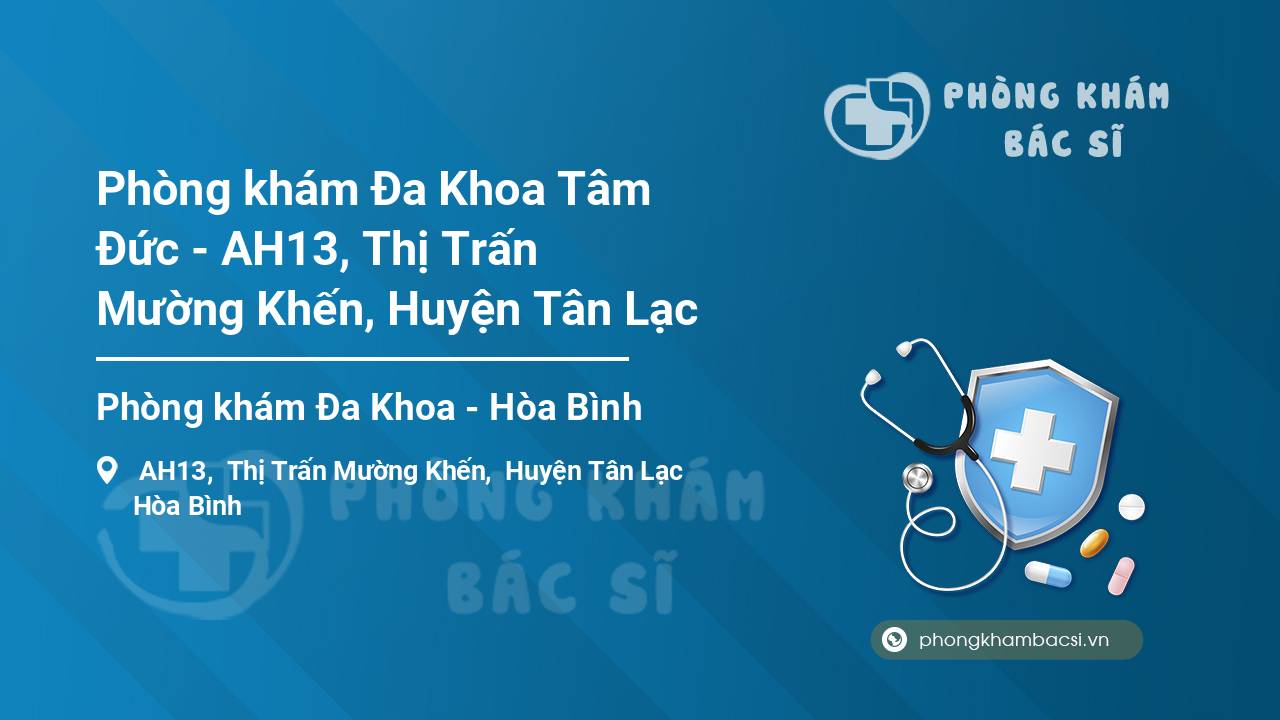 PHÒNG KHÁM BÁC SĨ

Phòng khám Đa Khoa Tâm Đức - AH13, Thị Trấn Mường Khến, Huyện Tân Lạc

Phòng khám Đa Khoa - Hòa Bình

AH13, Thị Trấn Mường Khến, Huyện Tân Lạc Hòa Bình

PHÒNG KHÁM BÁC SĨ

phongkhambacsi.vn